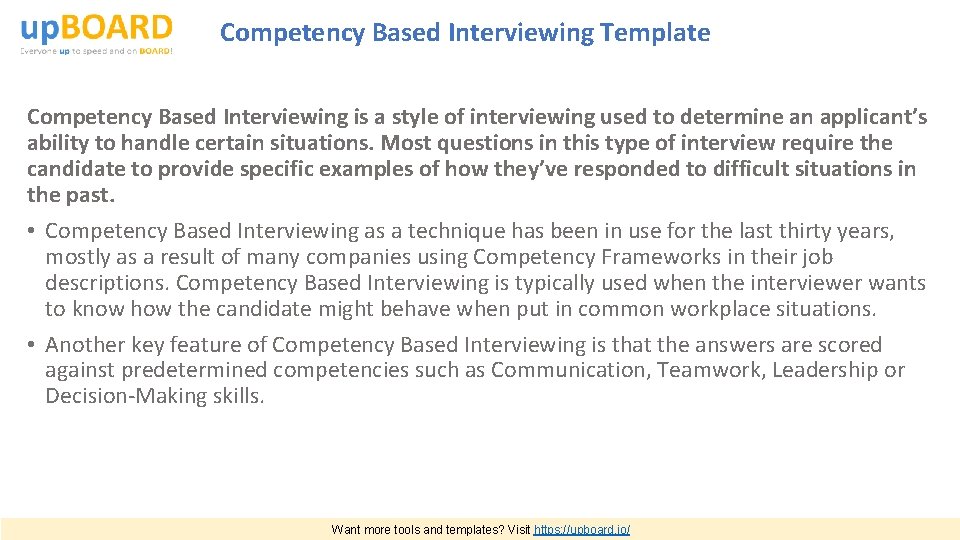 upBOARD
Everyone up to speed and on BOARD!

Competency Based Interviewing Template

Competency Based Interviewing is a style of interviewing used to determine an applicant's ability to handle certain situations. Most questions in this type of interview require the candidate to provide specific examples of how they've responded to difficult situations in the past.

• Competency Based Interviewing as a technique has been in use for the last thirty years, mostly as a result of many companies using Competency Frameworks in their job descriptions. Competency Based Interviewing is typically used when the interviewer wants to know how the candidate might behave when put in common workplace situations.

• Another key feature of Competency Based Interviewing is that the answers are scored against predetermined competencies such as Communication, Teamwork, Leadership or Decision-Making skills.

Want more tools and templates? Visit https://upboard.io/